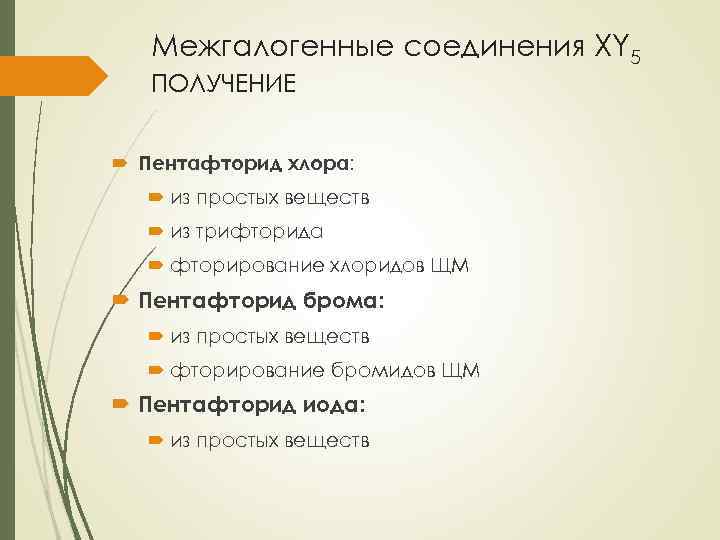 Межгалогенные соединения $XY_5$
ПОЛУЧЕНИЕ

Пентафторид хлора:
из простых веществ
из трифторида
фторирование хлоридов ЩМ
Пентафторид брома:
из простых веществ
фторирование бромидов ЩМ
Пентафторид иода:
из простых веществ